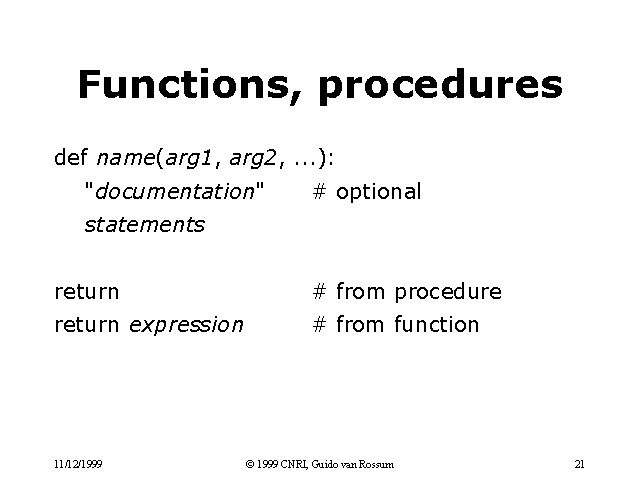 Functions, procedures

def name(arg1, arg2, ...):
"documentation" # optional
statements

return # from procedure
return expression # from function

11/12/1999 © 1999 CNRI, Guido van Rossum 21